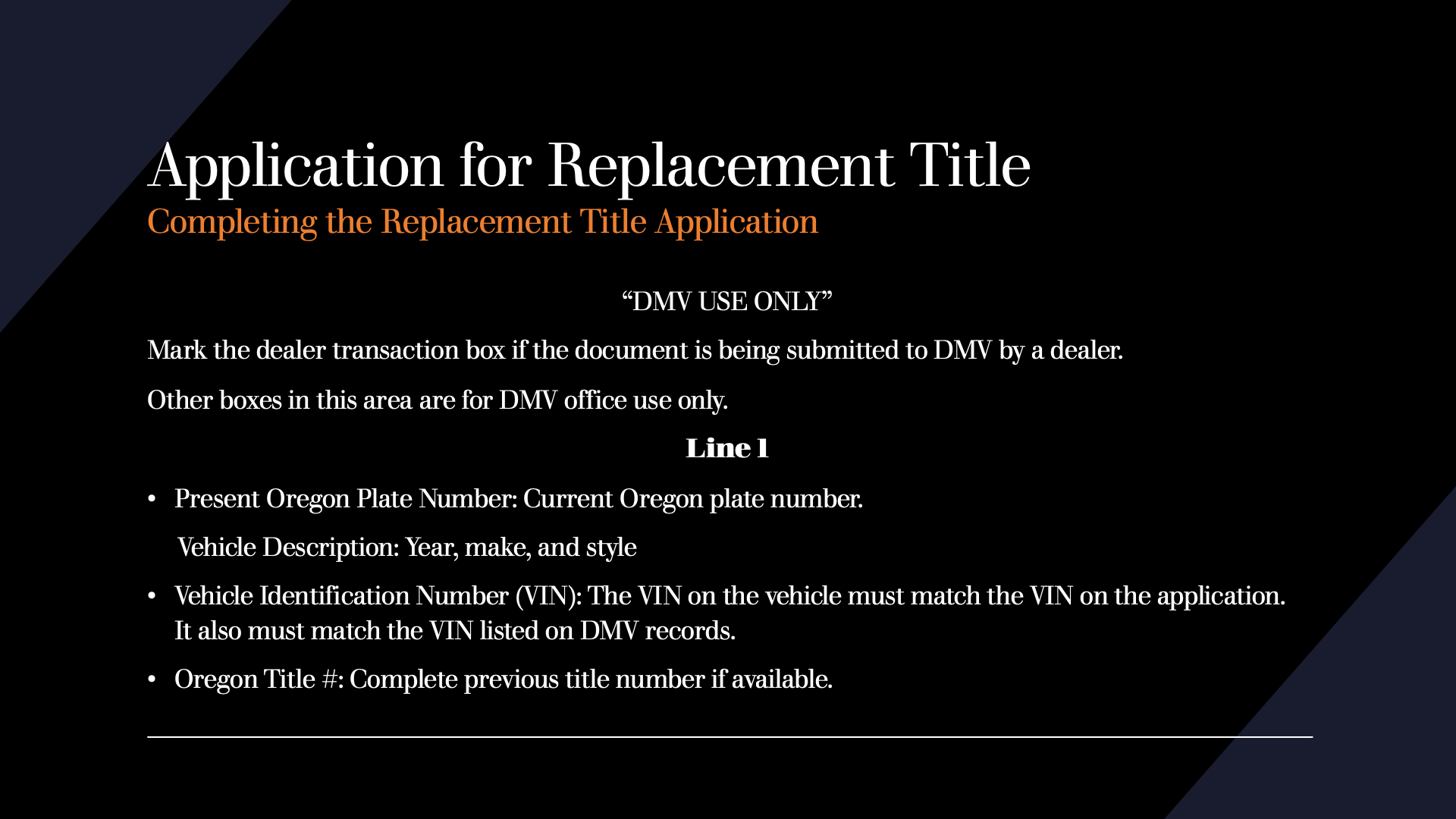 Application for Replacement Title
Completing the Replacement Title Application

“DMV USE ONLY”

Mark the dealer transaction box if the document is being submitted to DMV by a dealer.

Other boxes in this area are for DMV office use only.

Line 1

• Present Oregon Plate Number: Current Oregon plate number.

Vehicle Description: Year, make, and style

• Vehicle Identification Number (VIN): The VIN on the vehicle must match the VIN on the application. It also must match the VIN listed on DMV records.

• Oregon Title #: Complete previous title number if available.